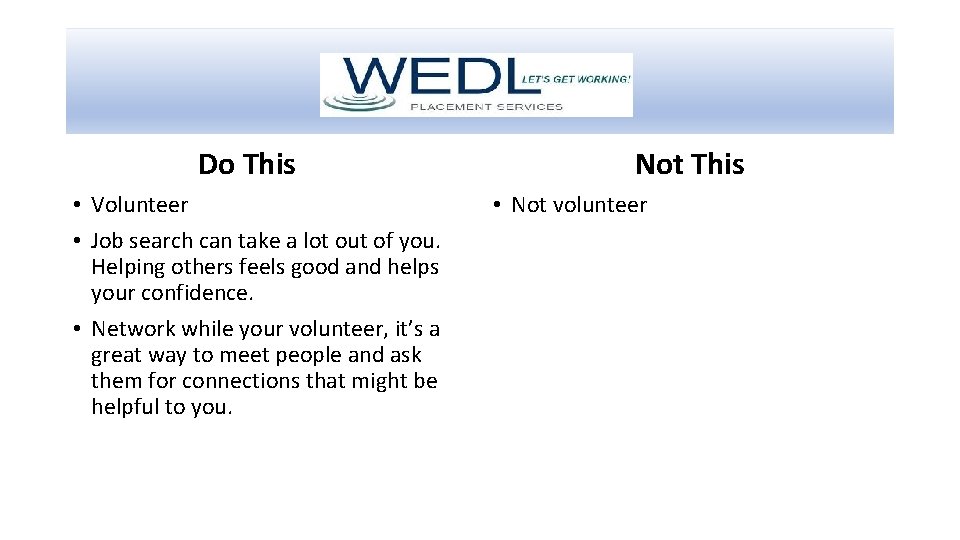 WEDL LET'S GET WORKING!
PLACEMENT SERVICES

Do This

• Volunteer
• Job search can take a lot out of you. Helping others feels good and helps your confidence.
• Network while your volunteer, it's a great way to meet people and ask them for connections that might be helpful to you.

Not This

• Not volunteer